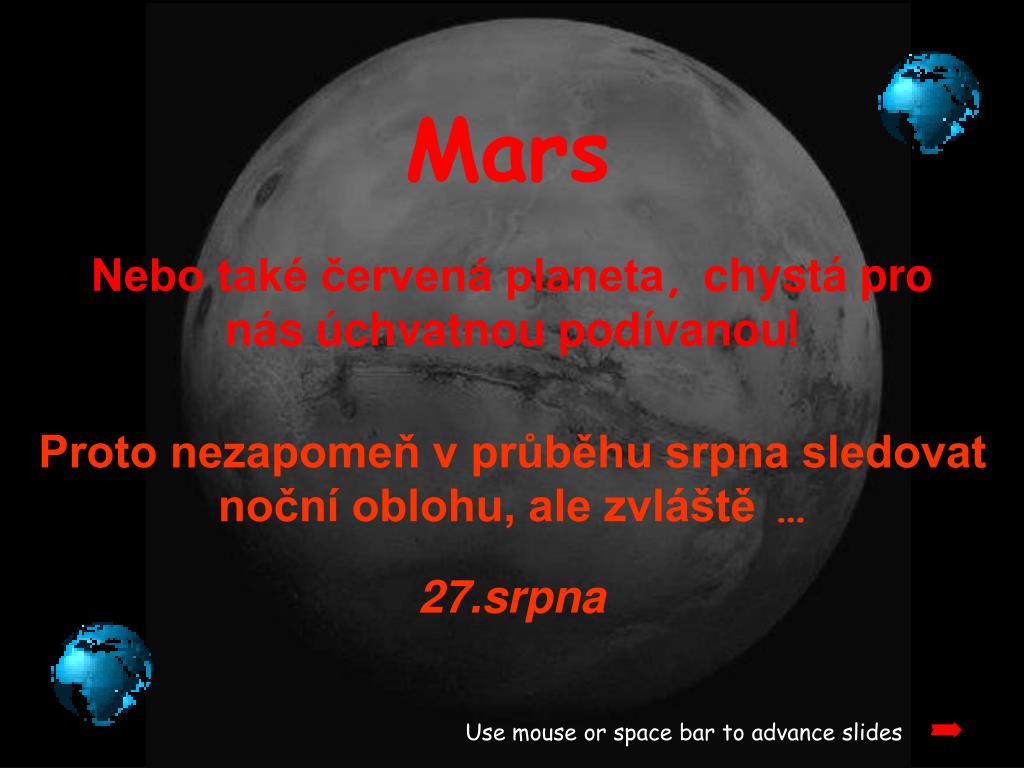 Mars

Nebo také červená planeta, chystá pro nás úchvatnou podívanou!

Proto nezapomeň v průběhu srpna sledovat noční oblohu, ale zvláště …

27.srpna

Use mouse or space bar to advance slides